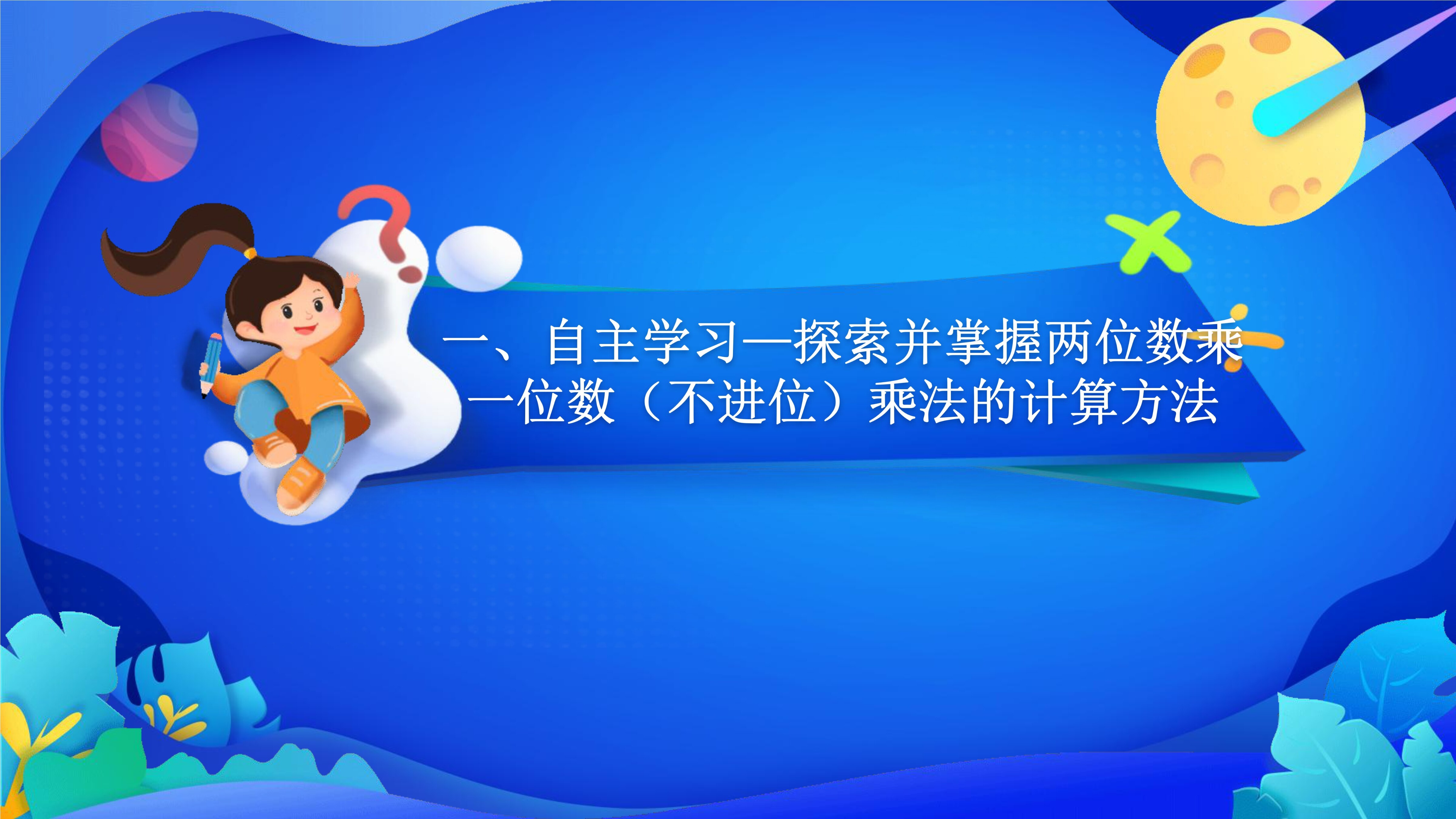 一、自主学习—探索并掌握两位数乘一位数（不进位）乘法的计算方法